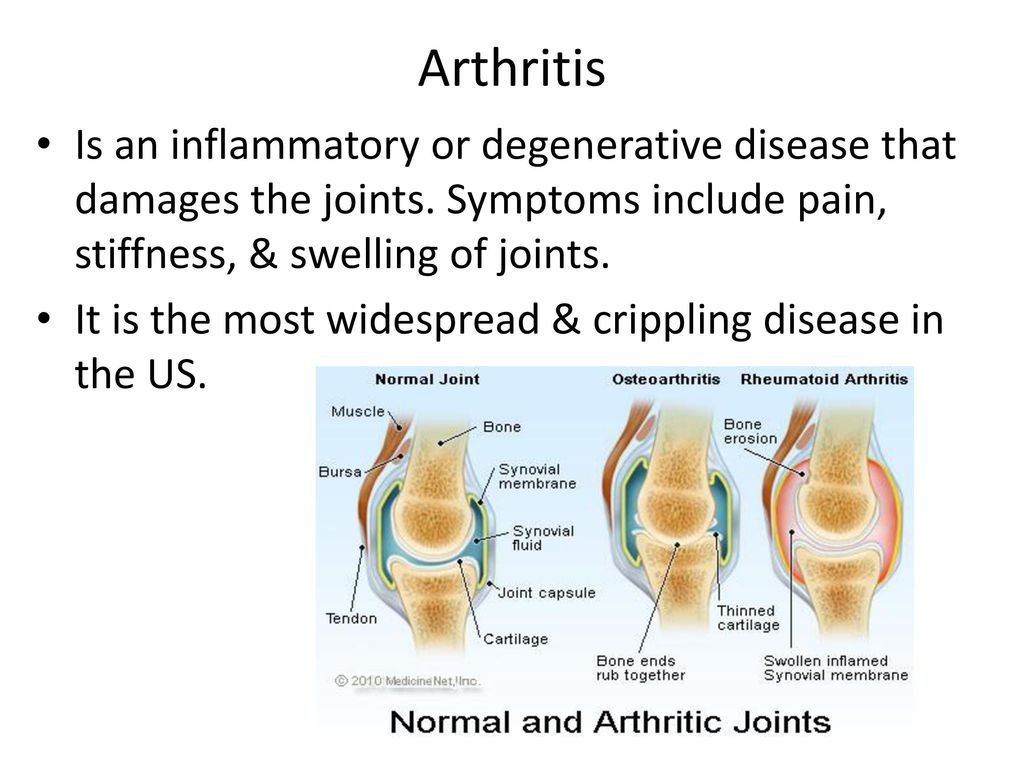 Arthritis

• Is an inflammatory or degenerative disease that damages the joints. Symptoms include pain, stiffness, & swelling of joints.

• It is the most widespread & crippling disease in the US.

Normal Joint
Osteoarthritis
Rheumatoid Arthritis
Muscle
Bone
Bursa
Synovial membrane
Synovial fluid
Joint capsule
Tendon
Cartilage
Bone erosion
Thinned cartilage
Bone ends rub together
Swollen inflamed Synovial membrane
© 2010 MedicineNet, Inc.
Normal and Arthritic Joints